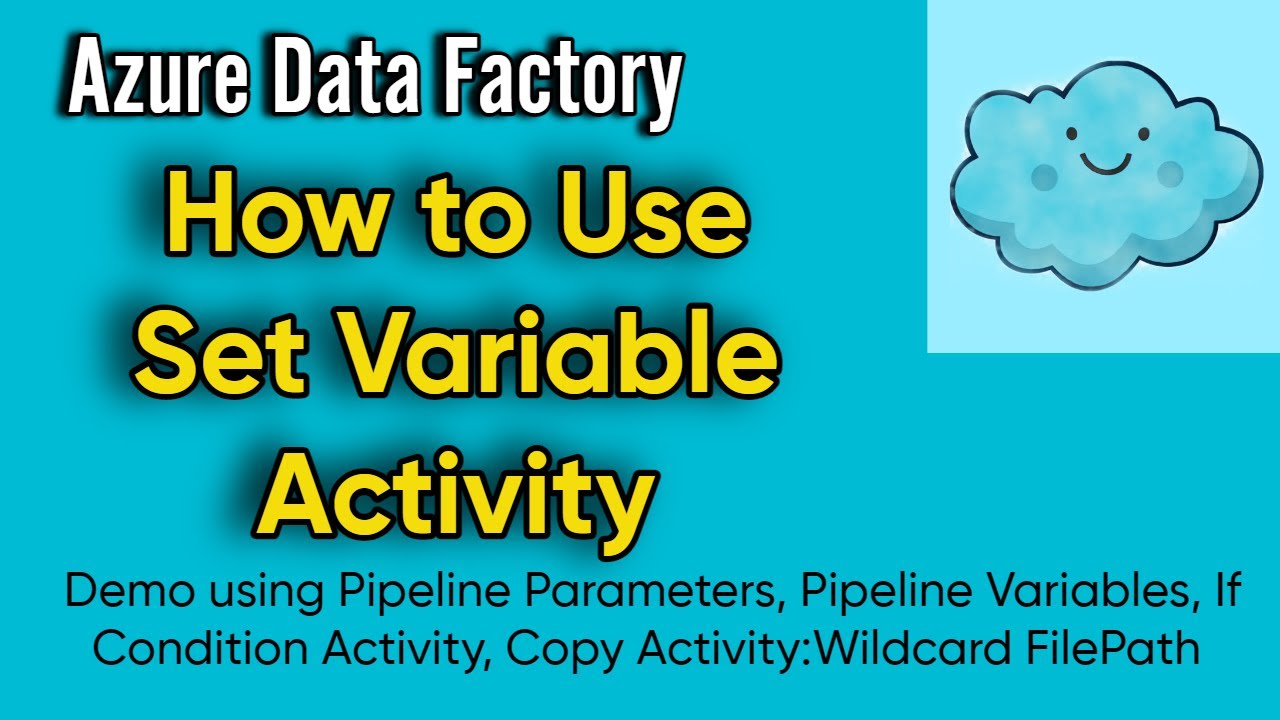 Azure Data Factory

How to Use Set Variable Activity

Demo using Pipeline Parameters, Pipeline Variables, If Condition Activity, Copy Activity:Wildcard FilePath